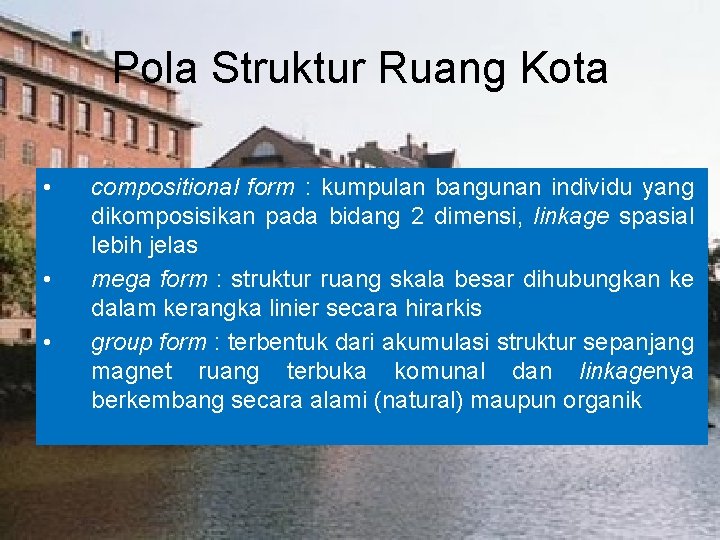 Pola Struktur Ruang Kota

• compositional form : kumpulan bangunan individu yang dikomposisikan pada bidang 2 dimensi, linkage spasial lebih jelas

• mega form : struktur ruang skala besar dihubungkan ke dalam kerangka linier secara hirarkis

• group form : terbentuk dari akumulasi struktur sepanjang magnet ruang terbuka komunal dan linkagenya berkembang secara alami (natural) maupun organik